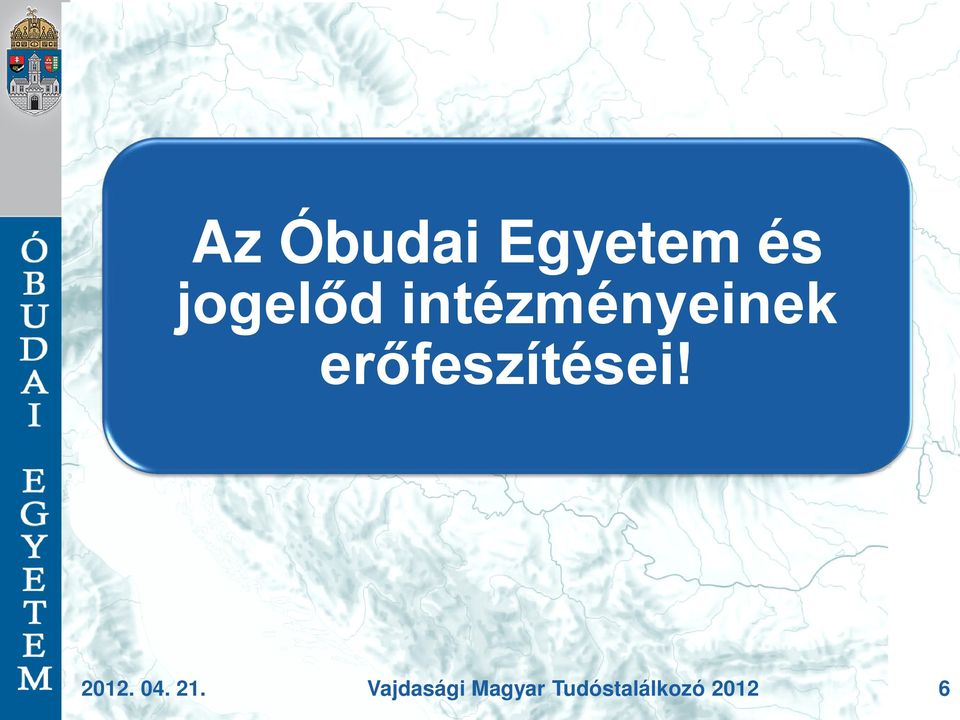 ÓBUDAI EGYETEM

Az Óbudai Egyetem és jogelőd intézményeinek erőfeszítései!

2012. 04. 21. Vajdasági Magyar Tudóstalálkozó 2012 6